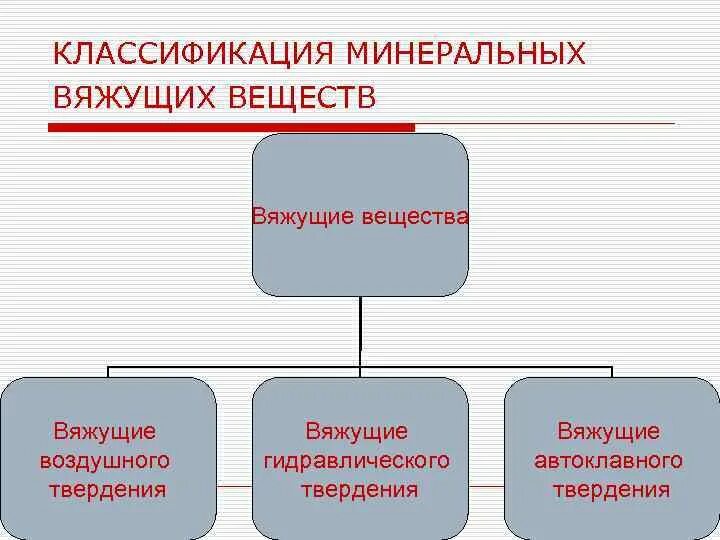 КЛАССИФИКАЦИЯ МИНЕРАЛЬНЫХ ВЯЖУЩИХ ВЕЩЕСТВ

Вяжущие вещества

Вяжущие воздушного твердения

Вяжущие гидравлического твердения

Вяжущие автоклавного твердения